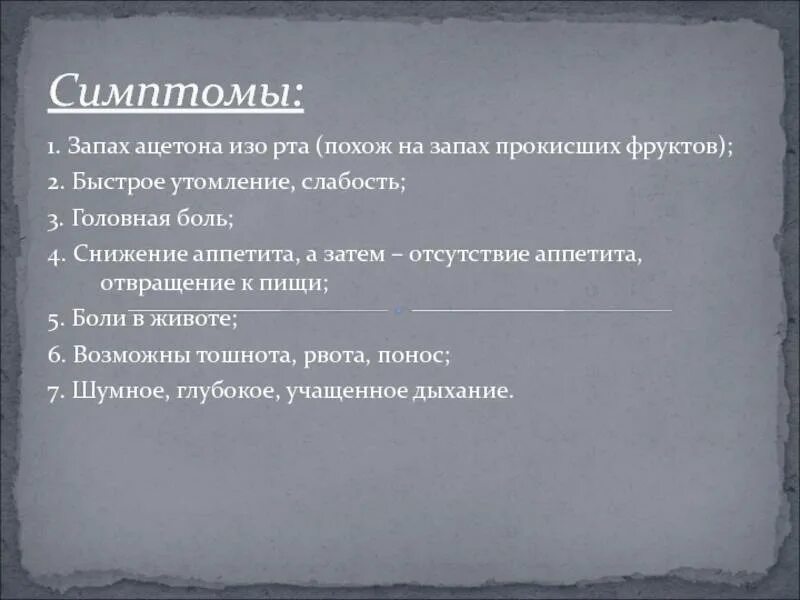 Симптомы:

1. Запах ацетона изо рта (похож на запах прокисших фруктов);

2. Быстрое утомление, слабость;

3. Головная боль;

4. Снижение аппетита, а затем – отсутствие аппетита, отвращение к пищи;

5. Боли в животе;

6. Возможны тошнота, рвота, понос;

7. Шумное, глубокое, учащенное дыхание.